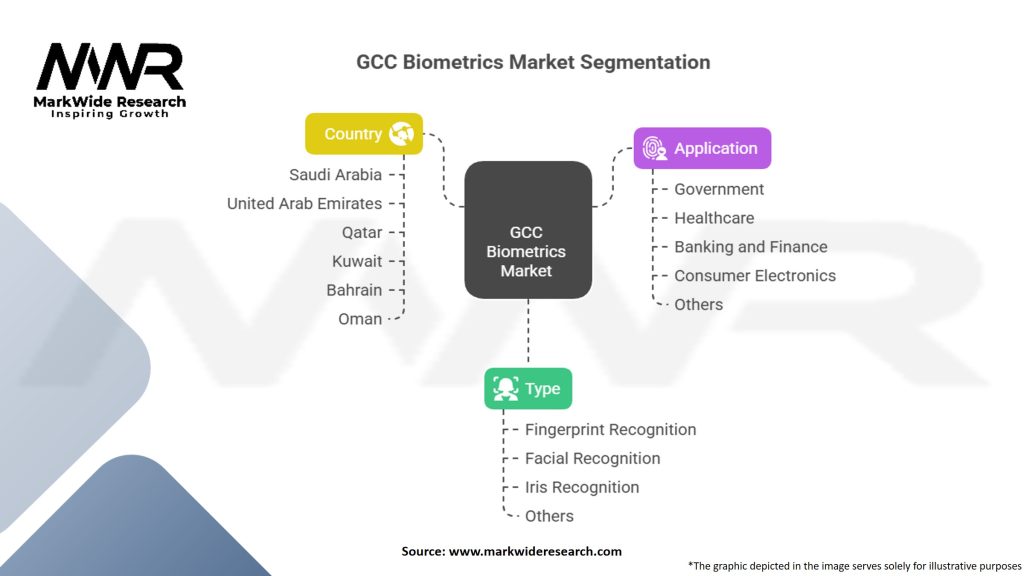 MWR
MarkWide Research
Inspiring Growth

GCC Biometrics Market Segmentation

Country
Saudi Arabia
United Arab Emirates
Qatar
Kuwait
Bahrain
Oman

GCC Biometrics Market

Application
Government
Healthcare
Banking and Finance
Consumer Electronics
Others

Type
Fingerprint Recognition
Facial Recognition
Iris Recognition
Others

Source: www.markwideresearch.com

*The graphic depicted in the image serves solely for illustrative purposes